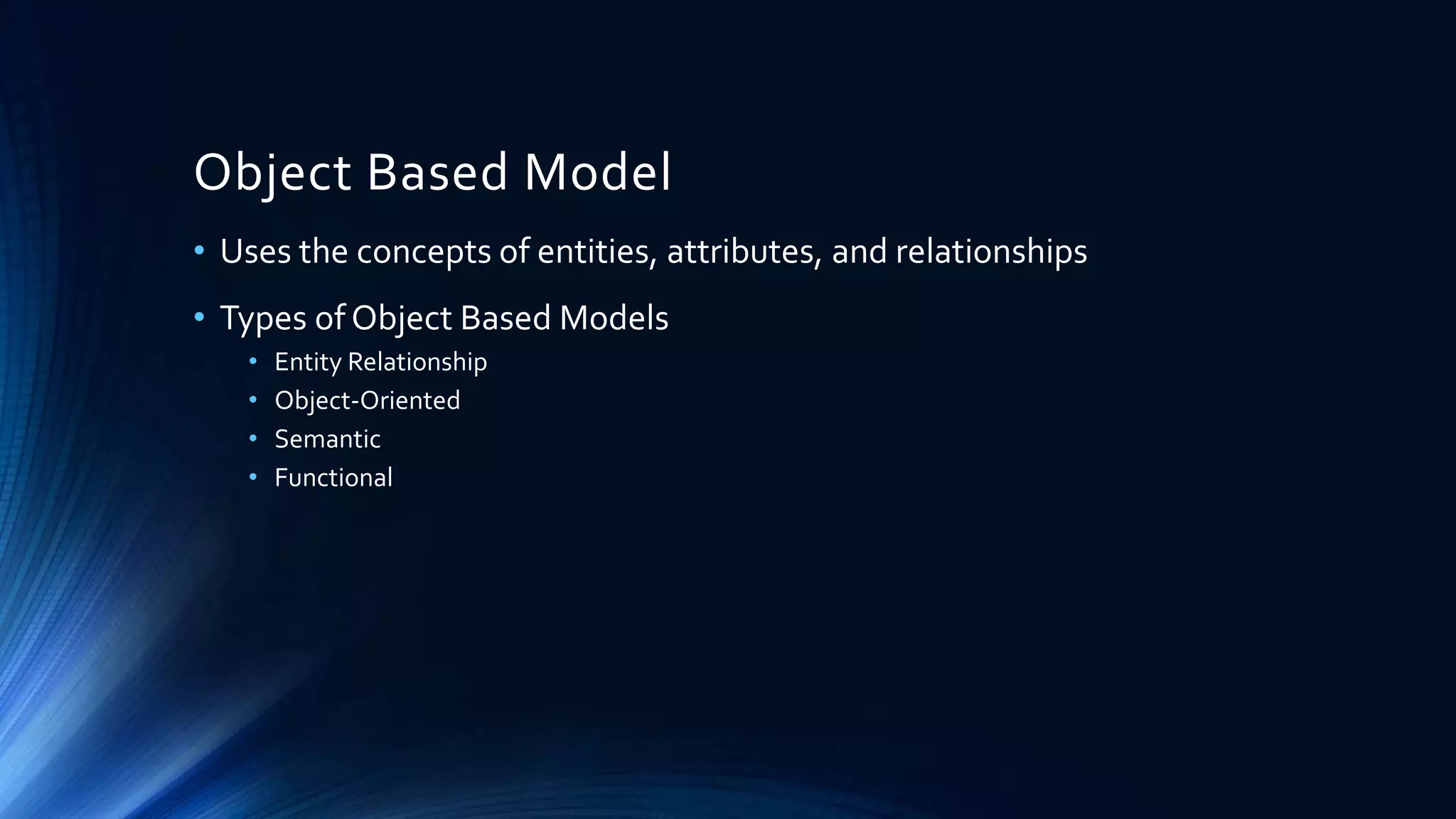 Object Based Model

• Uses the concepts of entities, attributes, and relationships

• Types of Object Based Models
  • Entity Relationship
  • Object-Oriented
  • Semantic
  • Functional